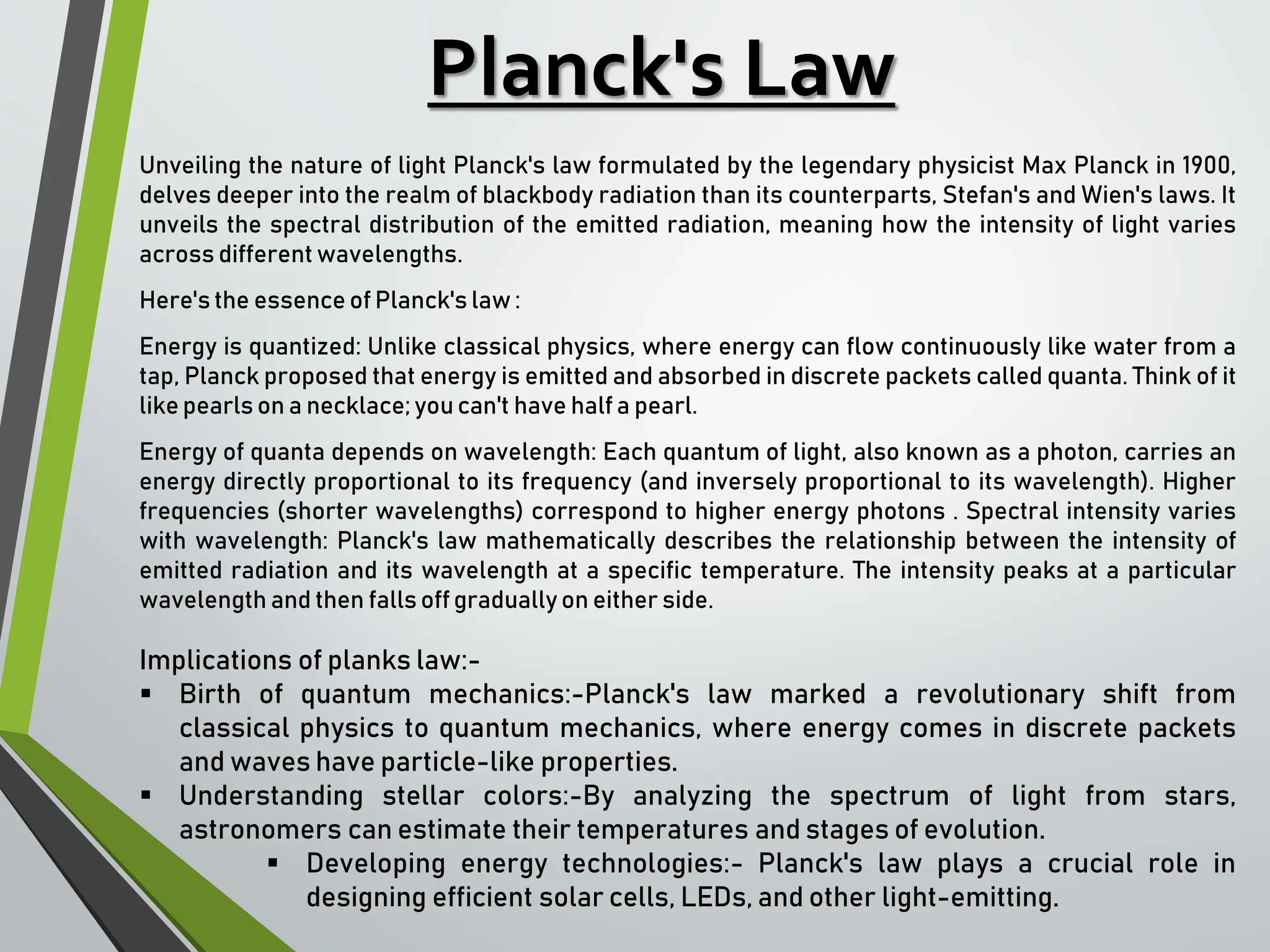 Planck's Law

Unveiling the nature of light Planck's law formulated by the legendary physicist Max Planck in 1900, delves deeper into the realm of blackbody radiation than its counterparts, Stefan's and Wien's laws. It unveils the spectral distribution of the emitted radiation, meaning how the intensity of light varies across different wavelengths.

Here's the essence of Planck's law :

Energy is quantized: Unlike classical physics, where energy can flow continuously like water from a tap, Planck proposed that energy is emitted and absorbed in discrete packets called quanta. Think of it like pearls on a necklace; you can't have half a pearl.

Energy of quanta depends on wavelength: Each quantum of light, also known as a photon, carries an energy directly proportional to its frequency (and inversely proportional to its wavelength). Higher frequencies (shorter wavelengths) correspond to higher energy photons . Spectral intensity varies with wavelength: Planck's law mathematically describes the relationship between the intensity of emitted radiation and its wavelength at a specific temperature. The intensity peaks at a particular wavelength and then falls off gradually on either side.

Implications of planks law:-
▪ Birth of quantum mechanics:-Planck's law marked a revolutionary shift from classical physics to quantum mechanics, where energy comes in discrete packets and waves have particle-like properties.
▪ Understanding stellar colors:-By analyzing the spectrum of light from stars, astronomers can estimate their temperatures and stages of evolution.
▪ Developing energy technologies:- Planck's law plays a crucial role in designing efficient solar cells, LEDs, and other light-emitting.